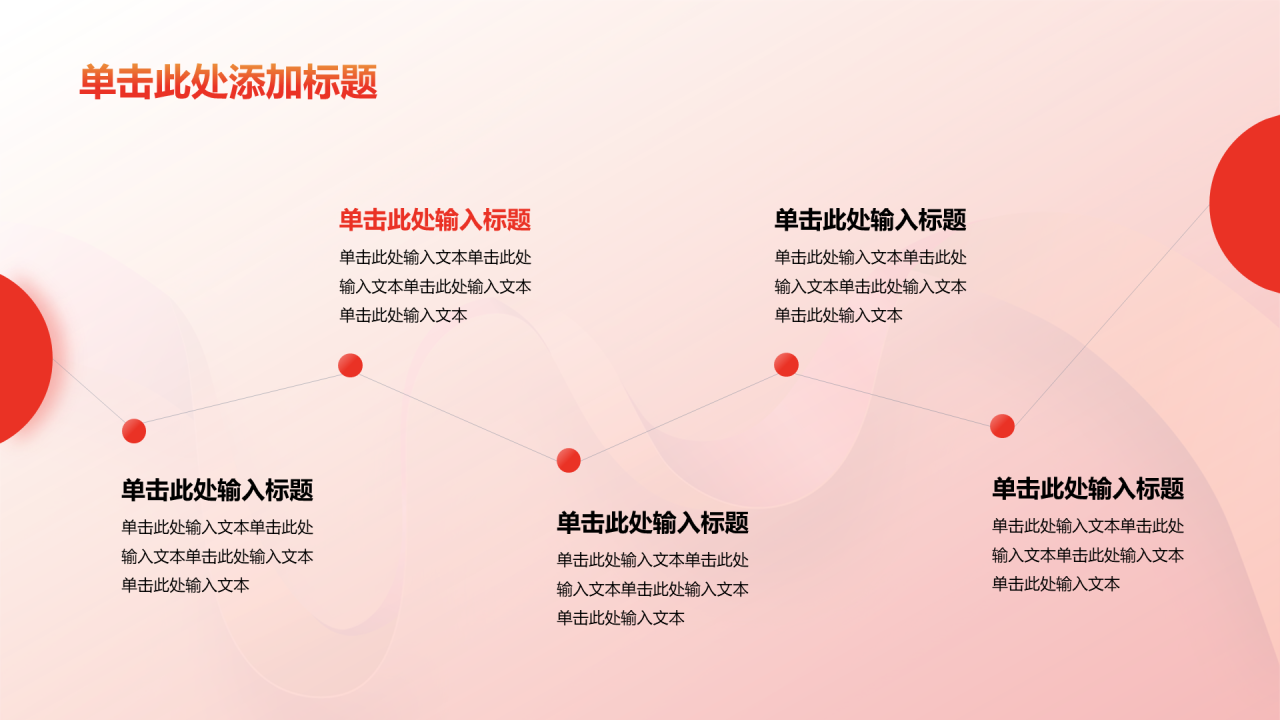 单击此处添加标题

单击此处输入标题
单击此处输入文本单击此处输入文本单击此处输入文本单击此处输入文本

单击此处输入标题
单击此处输入文本单击此处输入文本单击此处输入文本单击此处输入文本

单击此处输入标题
单击此处输入文本单击此处输入文本单击此处输入文本单击此处输入文本

单击此处输入标题
单击此处输入文本单击此处输入文本单击此处输入文本单击此处输入文本

单击此处输入标题
单击此处输入文本单击此处输入文本单击此处输入文本单击此处输入文本